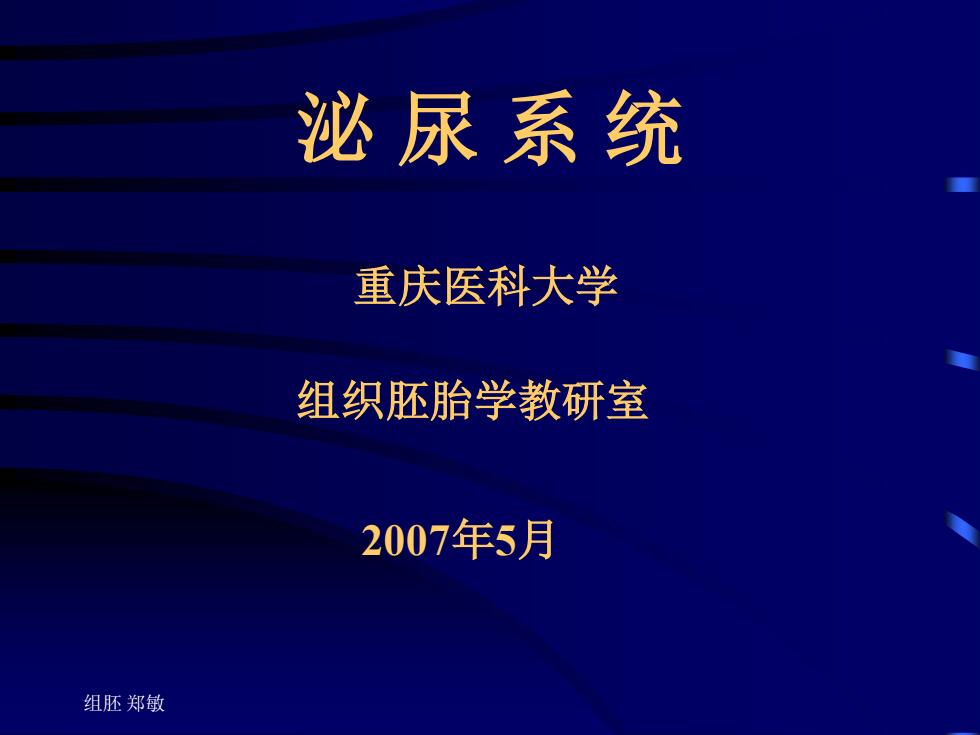 泌 尿 系 统

重庆医科大学

组织胚胎学教研室

2007年5月

组胚 郑敏